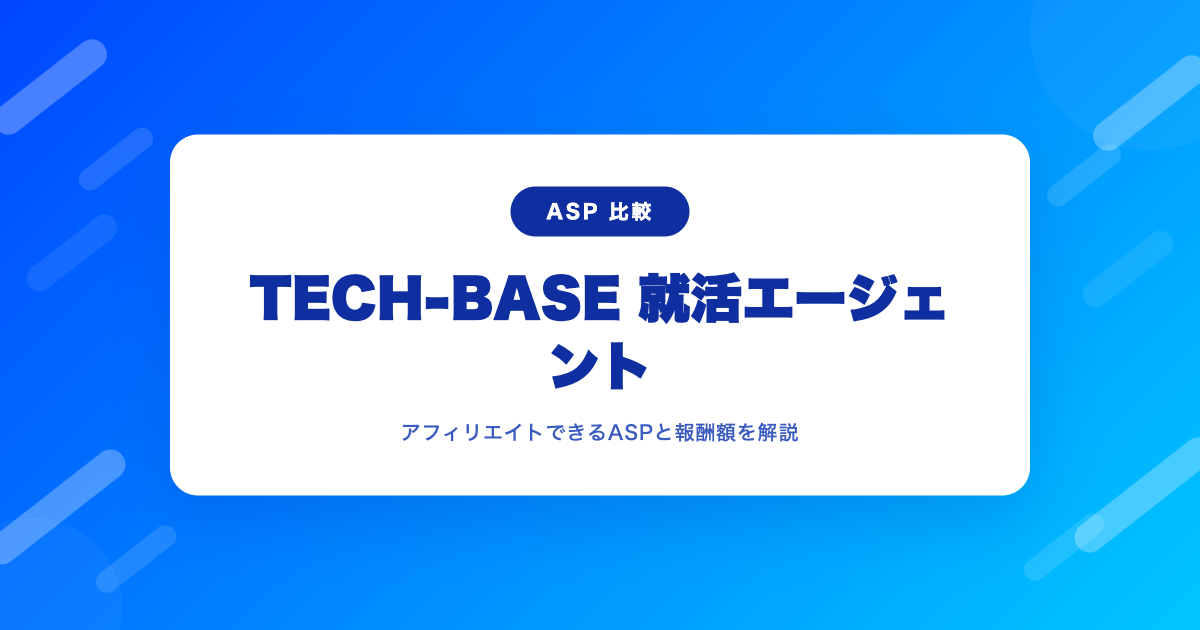 ASP 比較

TECH-BASE 就活エージェント

アフィリエイトできるASPと報酬額を解説